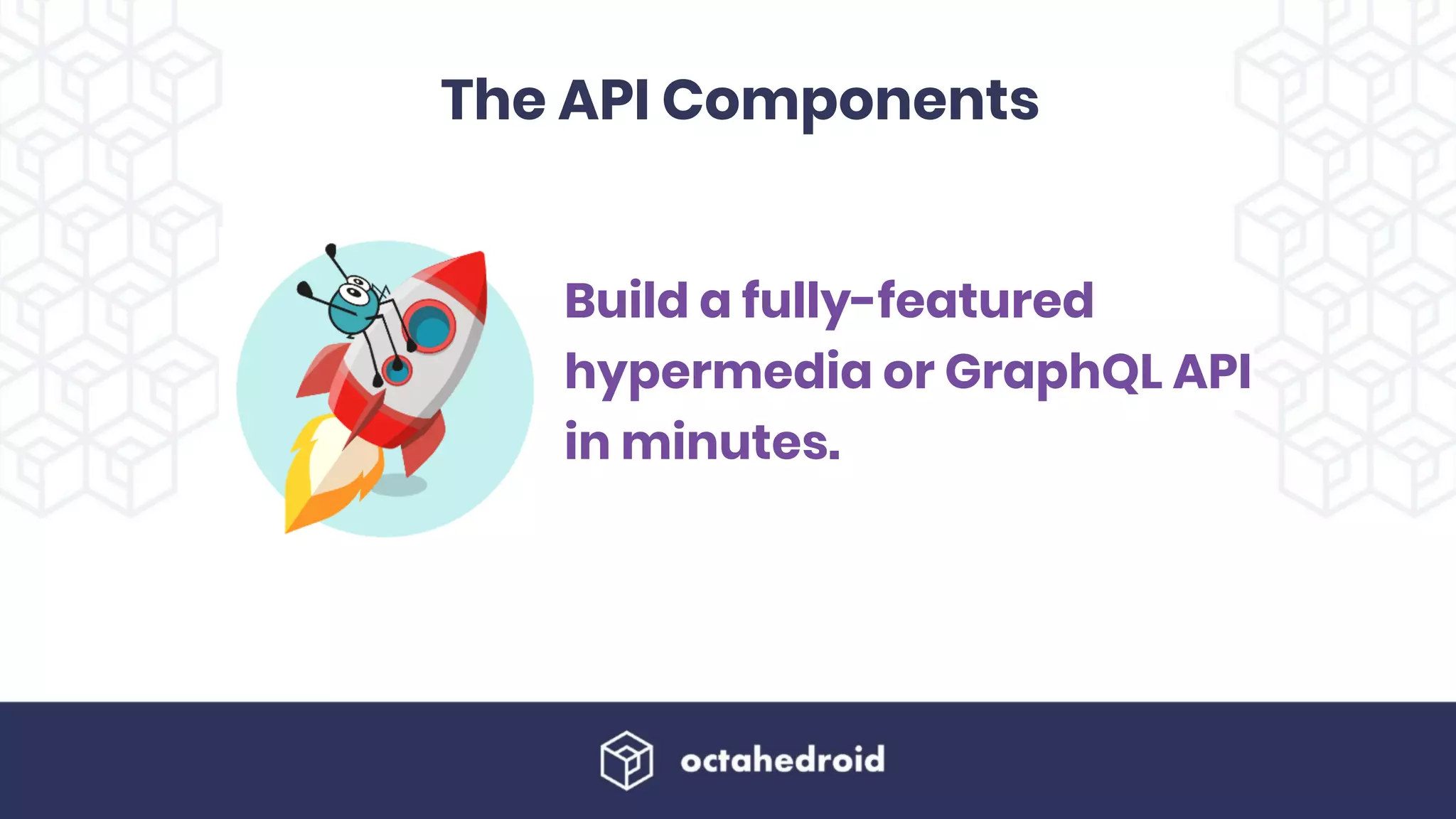 The API Components

Build a fully-featured hypermedia or GraphQL API in minutes.

octahedroid